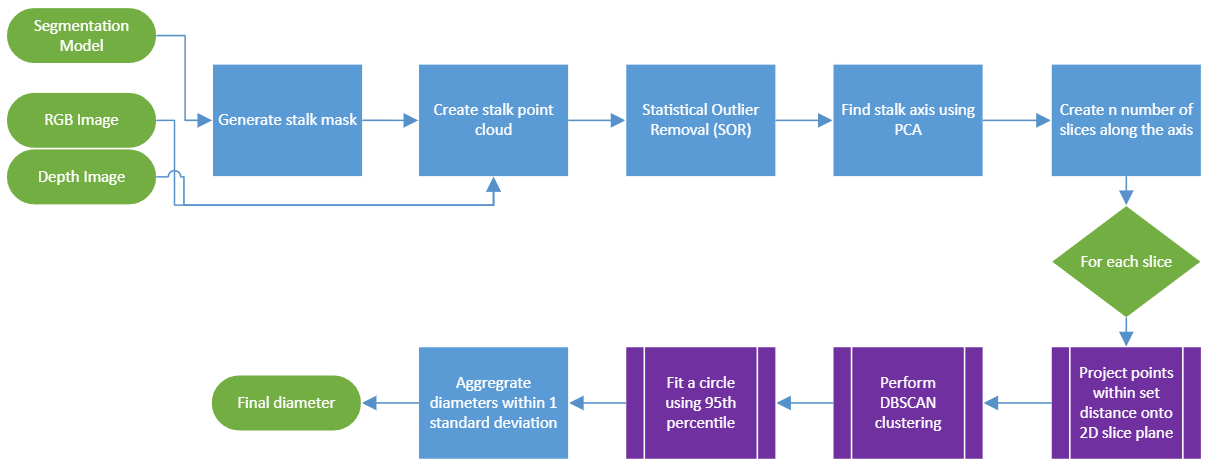 Segmentation Model

RGB Image

Depth Image

Generate stalk mask

Create stalk point cloud

Statistical Outlier Removal (SOR)

Find stalk axis using PCA

Create n number of slices along the axis

For each slice

Project points within set distance onto 2D slice plane

Perform DBSCAN clustering

Fit a circle using 95th percentile

Aggregate diameters within 1 standard deviation

Final diameter